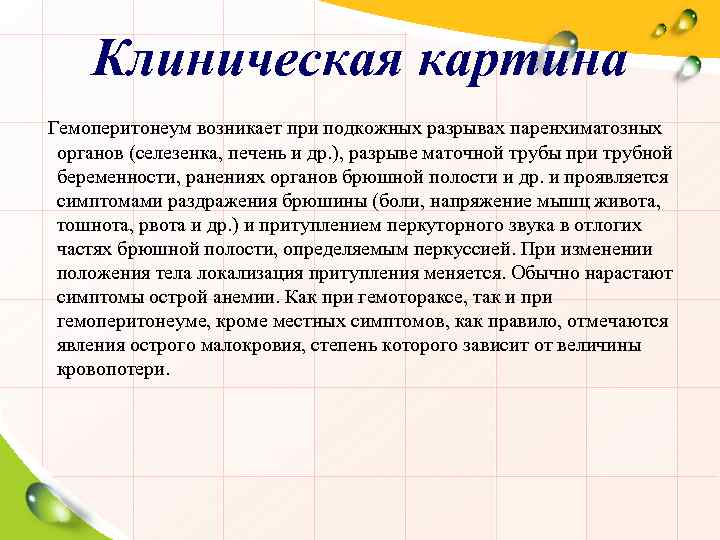 Клиническая картина

Гемоперитонеум возникает при подкожных разрывах паренхиматозных органов (селезенка, печень и др.), разрыве маточной трубы при трубной беременности, ранениях органов брюшной полости и др. и проявляется симптомами раздражения брюшины (боли, напряжение мышц живота, тошнота, рвота и др.) и притуплением перкуторного звука в отлогих частях брюшной полости, определяемым перкуссией. При изменении положения тела локализация притупления меняется. Обычно нарастают симптомы острой анемии. Как при гемотораксе, так и при гемоперитонеуме, кроме местных симптомов, как правило, отмечаются явления острого малокровия, степень которого зависит от величины кровопотери.